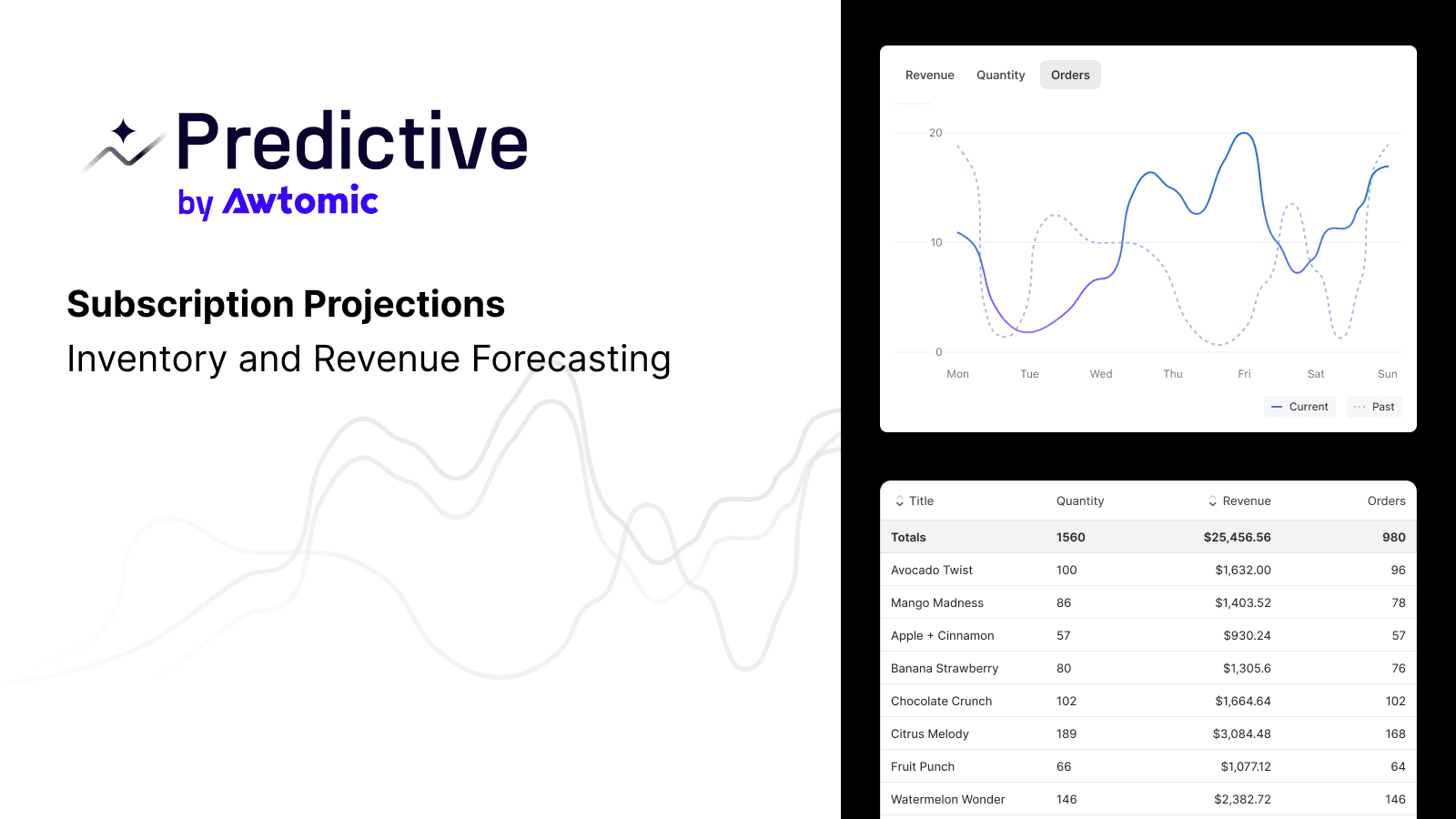 Predictive
by Awtomic

Subscription Projections
Inventory and Revenue Forecasting

Revenue Quantity Orders

20
10
0
Mon Tue Wed Thu Fri Sat Sun

Current Past

| Title | Quantity | Revenue | Orders |
|---|---|---|---|
| Totals | 1560 | $25,456.56 | 980 |
| Avocado Twist | 100 | $1,632.00 | 96 |
| Mango Madness | 86 | $1,403.52 | 78 |
| Apple + Cinnamon | 57 | $930.24 | 57 |
| Banana Strawberry | 80 | $1,305.6 | 76 |
| Chocolate Crunch | 102 | $1,664.64 | 102 |
| Citrus Melody | 189 | $3,084.48 | 168 |
| Fruit Punch | 66 | $1,077.12 | 64 |
| Watermelon Wonder | 146 | $2,382.72 | 146 |